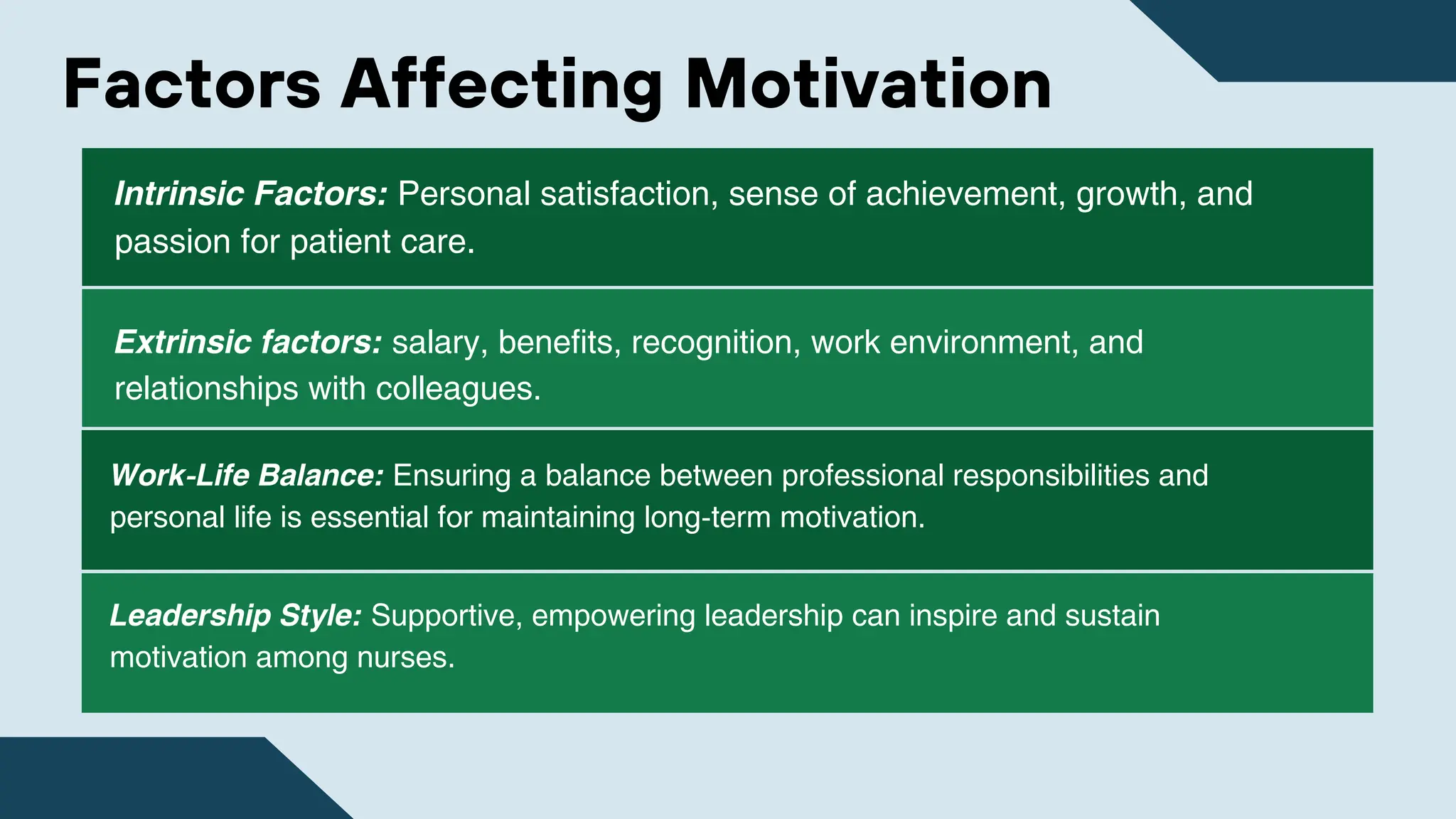 Factors Affecting Motivation

Intrinsic Factors: Personal satisfaction, sense of achievement, growth, and passion for patient care.

Extrinsic factors: salary, benefits, recognition, work environment, and relationships with colleagues.

Work-Life Balance: Ensuring a balance between professional responsibilities and personal life is essential for maintaining long-term motivation.

Leadership Style: Supportive, empowering leadership can inspire and sustain motivation among nurses.